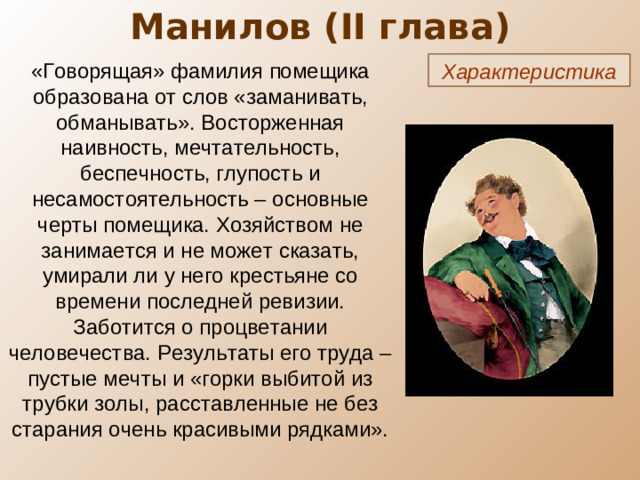 Манилов (II глава)

Характеристика

«Говорящая» фамилия помещика образована от слов «заманивать, обманывать». Восторженная наивность, мечтательность, беспечность, глупость и несамостоятельность – основные черты помещика. Хозяйством не занимается и не может сказать, умирали ли у него крестьяне со времени последней ревизии. Заботится о процветании человечества. Результаты его труда – пустые мечты и «горки выбитой из трубки золы, расставленные не без старания очень красивыми рядками».